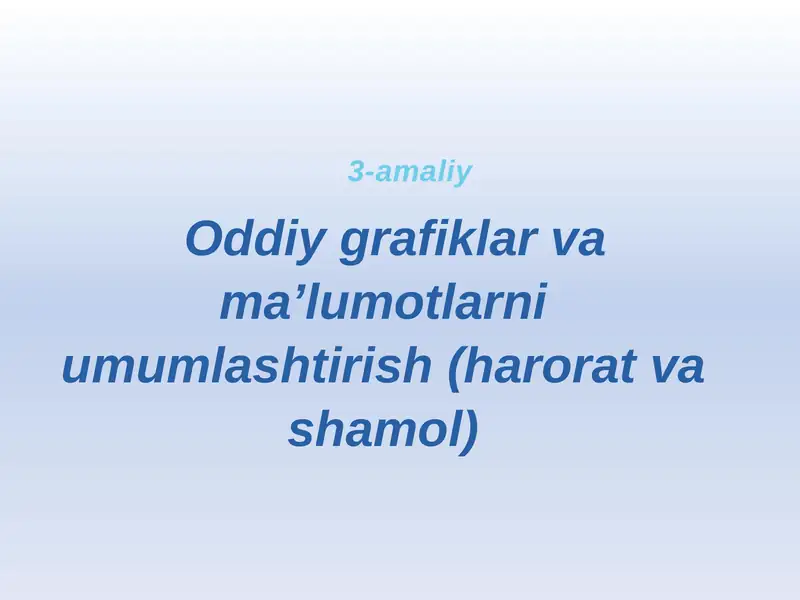 3-amaliy

Oddiy grafiklar va ma’lumotlarni umumlashtirish (harorat va shamol)